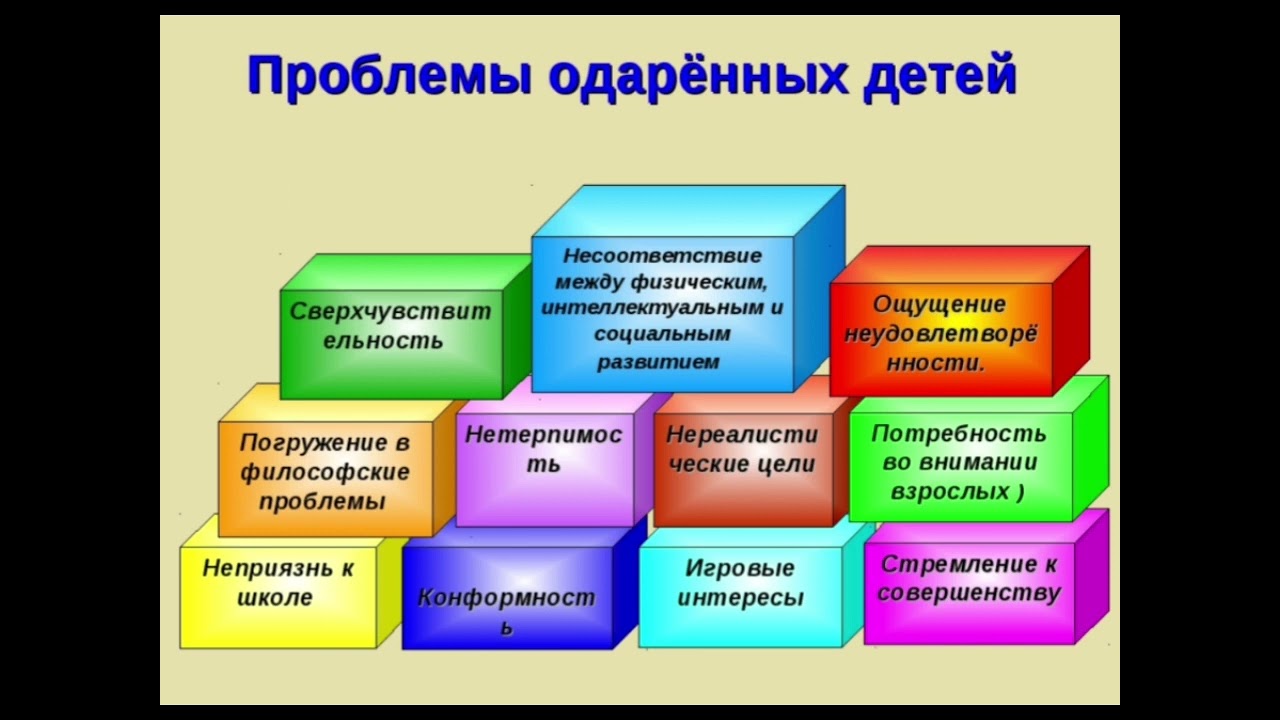 Проблемы одарённых детей

Сверхчувствит ельность

Несоответствие между физическим, интеллектуальным и социальным развитием

Ощущение неудовлетворё нности.

Погружение в философские проблемы

Нетерпимос ть

Нереалисти ческие цели

Потребность во внимании взрослых )

Неприязнь к школе

Конформност ь

Игровые интересы

Стремление к совершенству